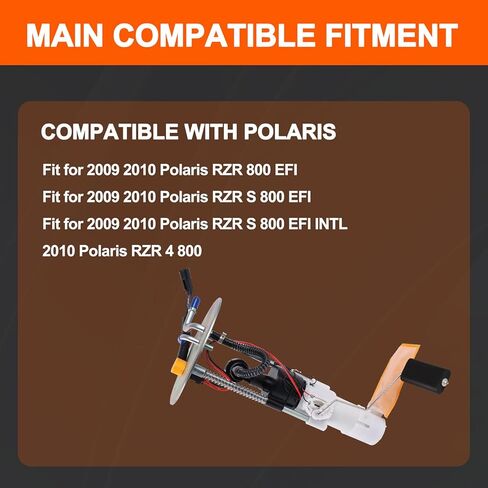 MAIN COMPATIBLE FITMENT

COMPATIBLE WITH POLARIS

Fit for 2009 2010 Polaris RZR 800 EFI

Fit for 2009 2010 Polaris RZR S 800 EFI

Fit for 2009 2010 Polaris RZR S 800 EFI INTL

2010 Polaris RZR 4 800